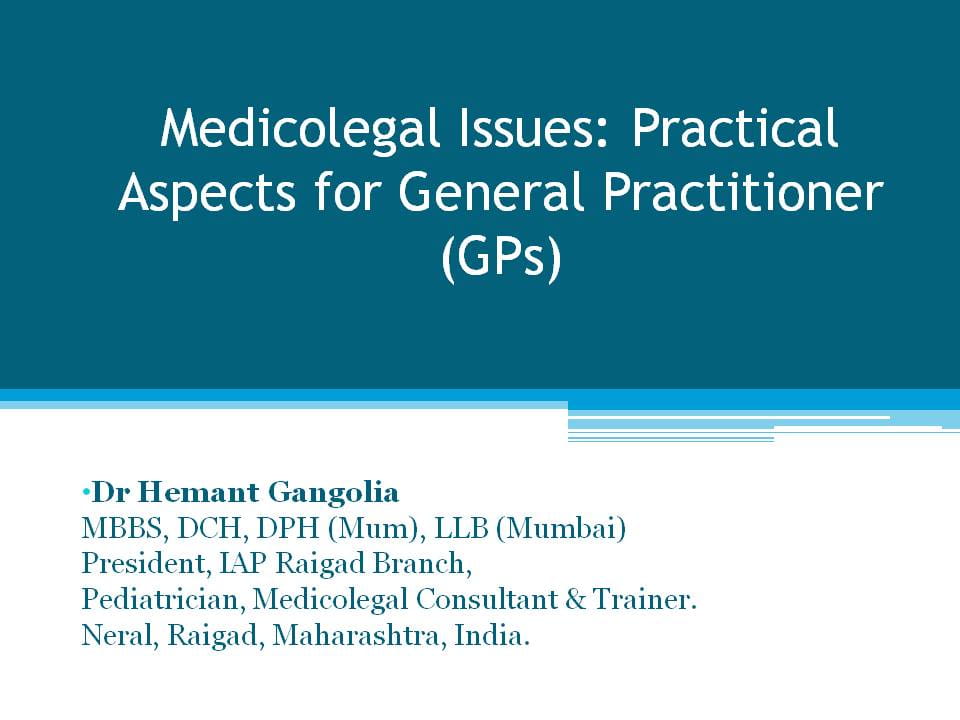 Medicolegal Issues: Practical Aspects for General Practitioner (GPs)

•Dr Hemant Gangolia
MBBS, DCH, DPH (Mum), LLB (Mumbai)
President, IAP Raigad Branch,
Pediatrician, Medicolegal Consultant & Trainer.
Neral, Raigad, Maharashtra, India.